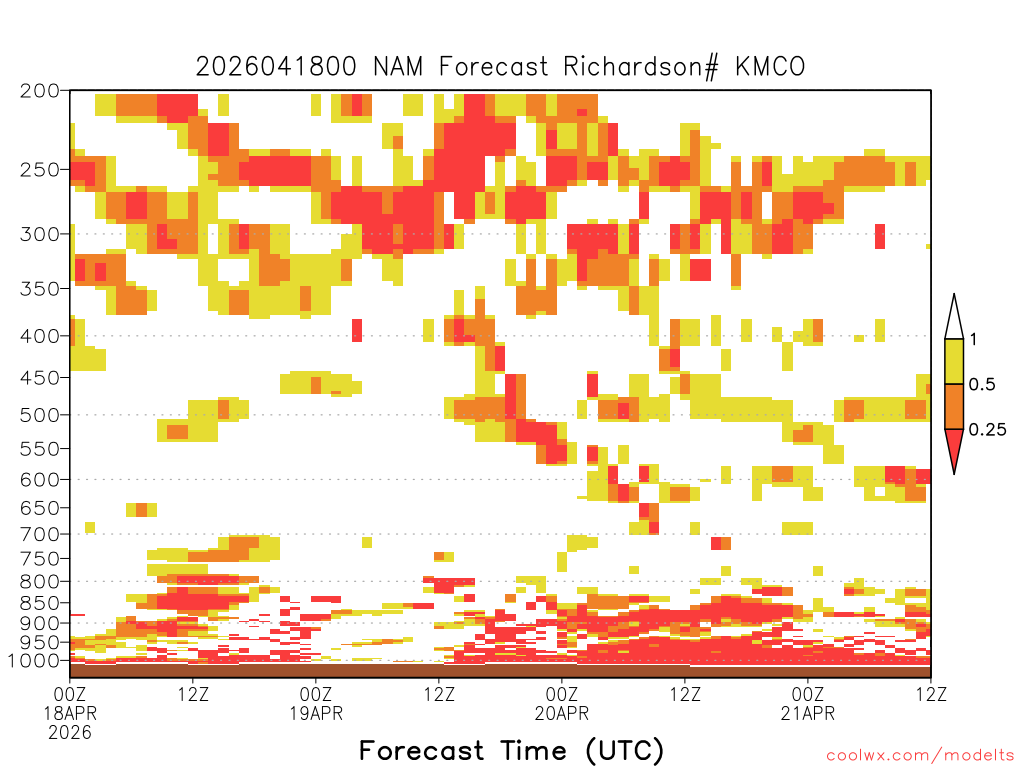 2026041800 NAM Forecast Richardson# KMCO

200
250
300
350
400
450
500
550
600
650
700
750
800
850
900
950
1000

1
0.5
0.25

00Z 18APR 2026
12Z
00Z 19APR
12Z
00Z 20APR
12Z
00Z 21APR
12Z

Forecast Time (UTC)

coolwx.com/modelts